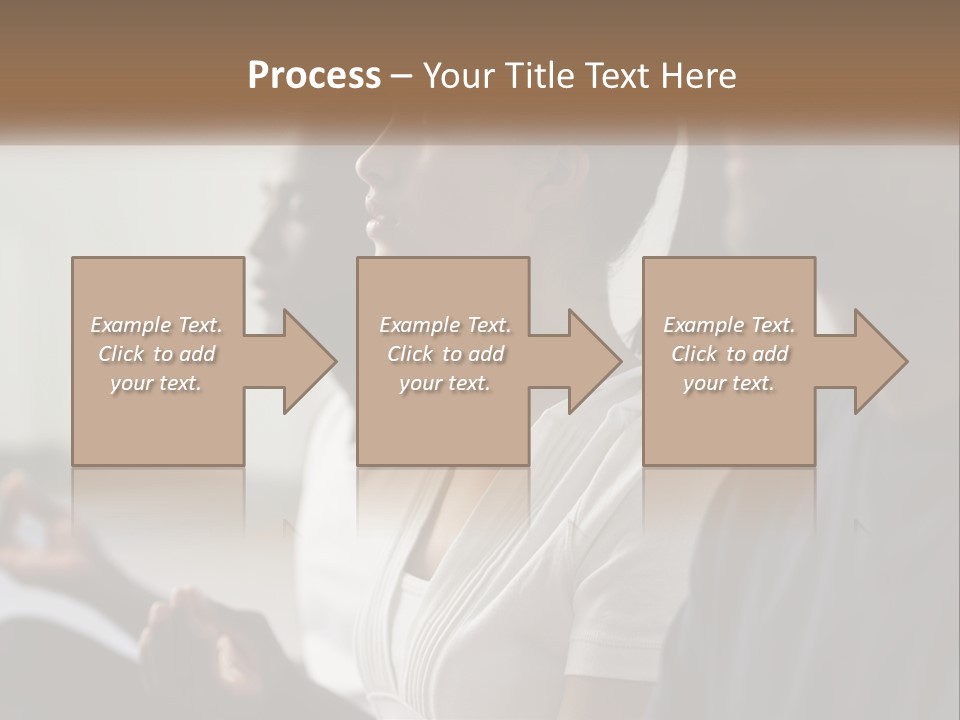 Process – Your Title Text Here

Example Text. Click to add your text.

Example Text. Click to add your text.

Example Text. Click to add your text.